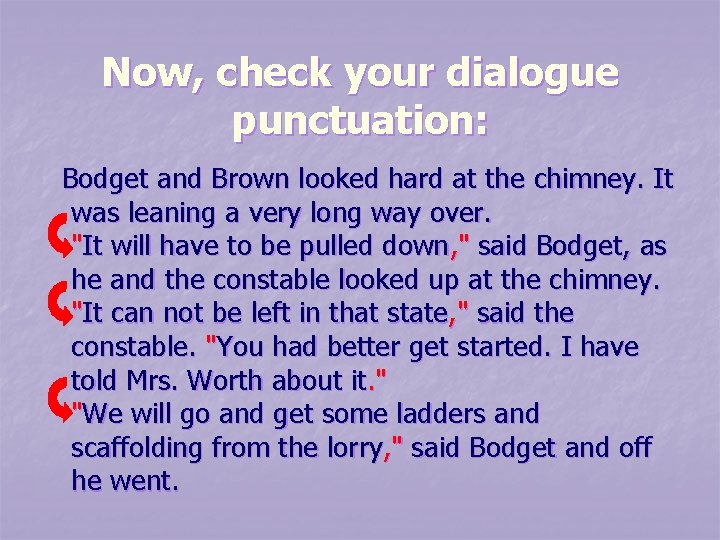 Now, check your dialogue punctuation:

Bodget and Brown looked hard at the chimney. It was leaning a very long way over.
"It will have to be pulled down," said Bodget, as he and the constable looked up at the chimney.
"It can not be left in that state," said the constable. "You had better get started. I have told Mrs. Worth about it."
"We will go and get some ladders and scaffolding from the lorry," said Bodget and off he went.